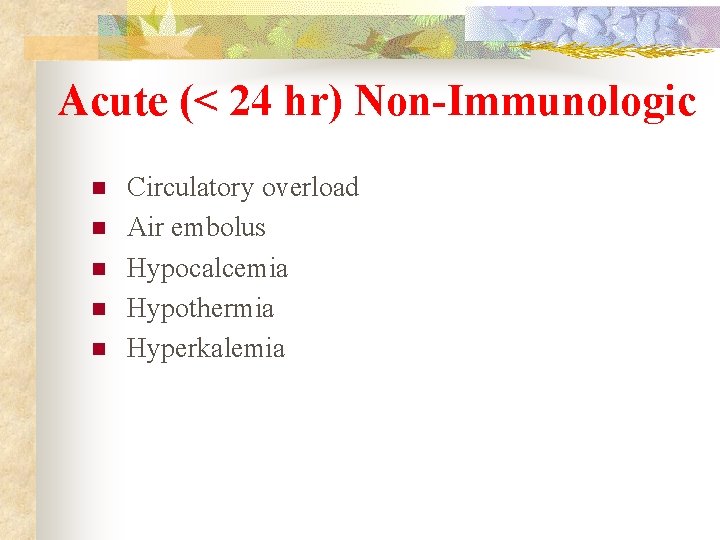 Acute (< 24 hr) Non-Immunologic

- Circulatory overload
- Air embolus
- Hypocalcemia
- Hypothermia
- Hyperkalemia